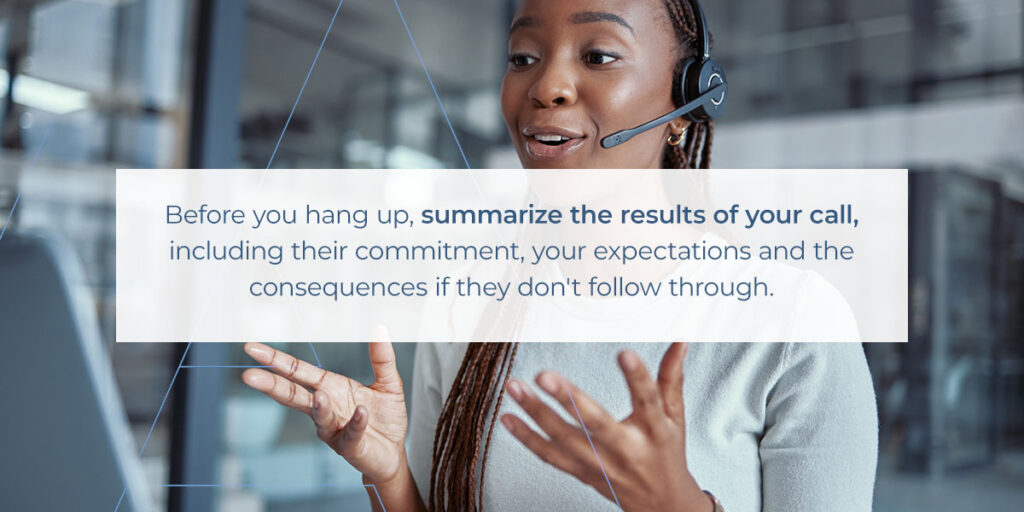 Before you hang up, summarize the results of your call, including their commitment, your expectations and the consequences if they don't follow through.